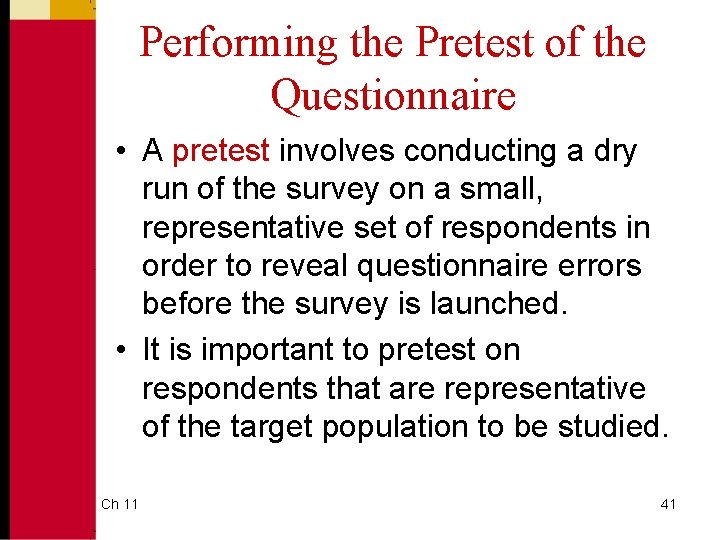 Performing the Pretest of the Questionnaire

• A pretest involves conducting a dry run of the survey on a small, representative set of respondents in order to reveal questionnaire errors before the survey is launched.

• It is important to pretest on respondents that are representative of the target population to be studied.

Ch 11

41